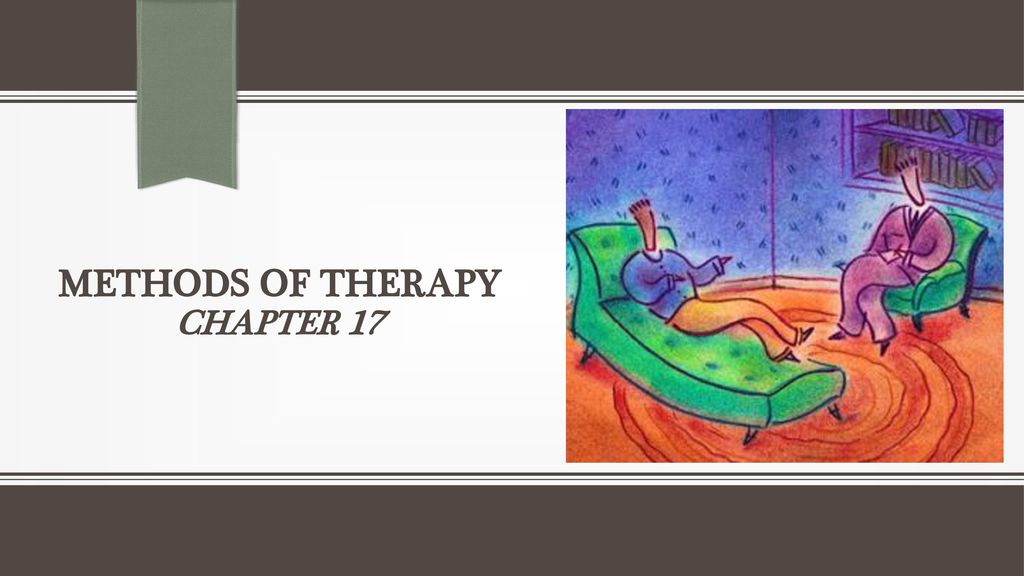 METHODS OF THERAPY
CHAPTER 17